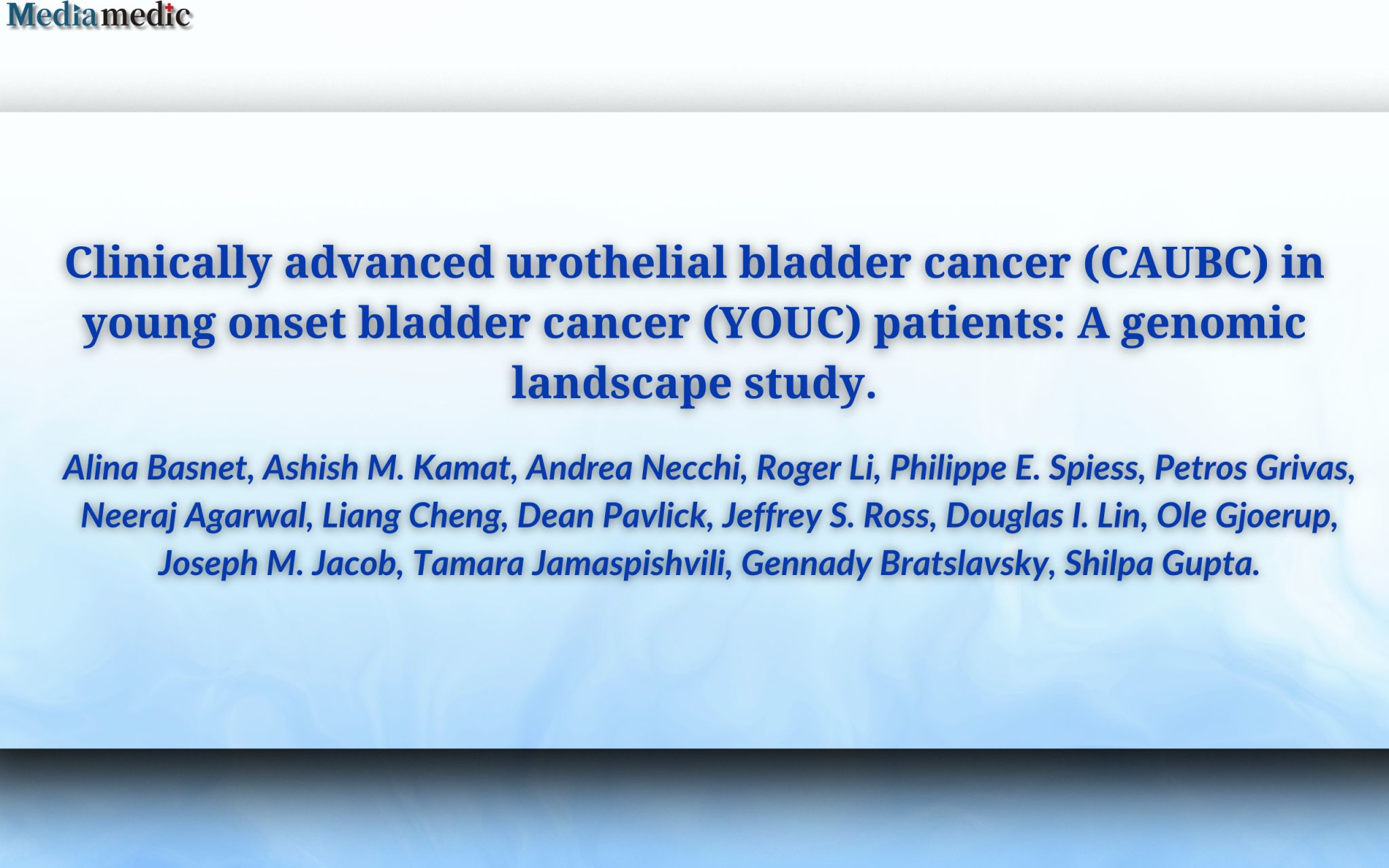 Mediamedic

Clinically advanced urothelial bladder cancer (CAUBC) in young onset bladder cancer (YOUC) patients: A genomic landscape study.

Alina Basnet, Ashish M. Kamat, Andrea Necchi, Roger Li, Philippe E. Spiess, Petros Grivas, Neeraj Agarwal, Liang Cheng, Dean Pavlick, Jeffrey S. Ross, Douglas I. Lin, Ole Gjoerup, Joseph M. Jacob, Tamara Jamaspishvili, Gennady Bratslavsky, Shilpa Gupta.